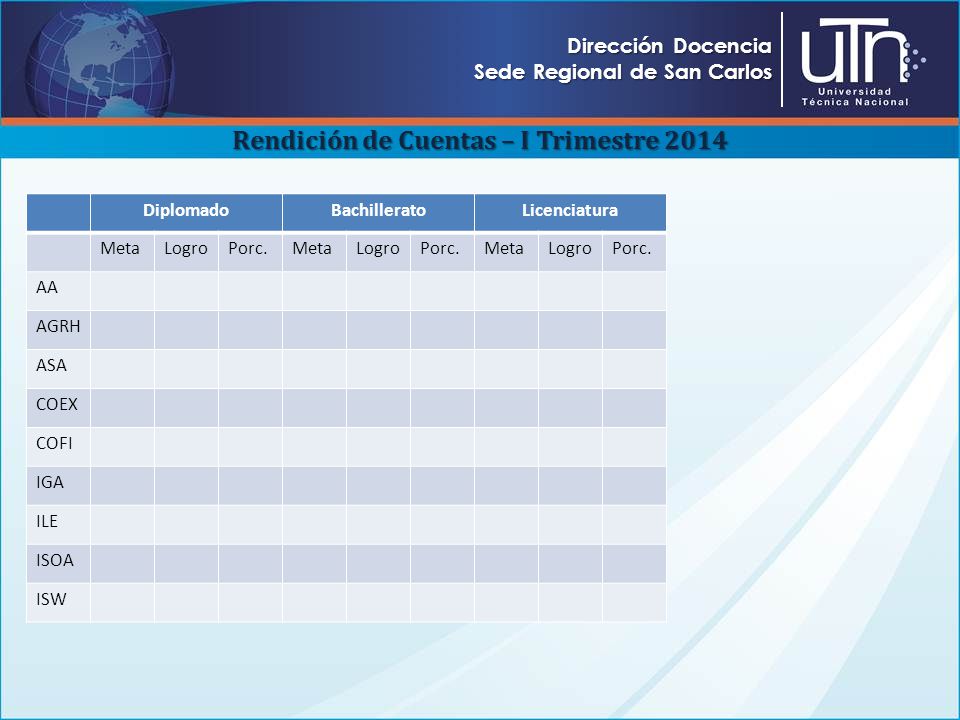 Dirección Docencia
Sede Regional de San Carlos

UTN
Universidad Técnica Nacional

Rendición de Cuentas – I Trimestre 2014

| | Diplomado | | | Bachillerato | | | Licenciatura | | |
|---|---|---|---|---|---|---|---|---|---|
| | Meta | Logro | Porc. | Meta | Logro | Porc. | Meta | Logro | Porc. |
| AA | | | | | | | | | |
| AGRH | | | | | | | | | |
| ASA | | | | | | | | | |
| COEX | | | | | | | | | |
| COFI | | | | | | | | | |
| IGA | | | | | | | | | |
| ILE | | | | | | | | | |
| ISOA | | | | | | | | | |
| ISW | | | | | | | | | |